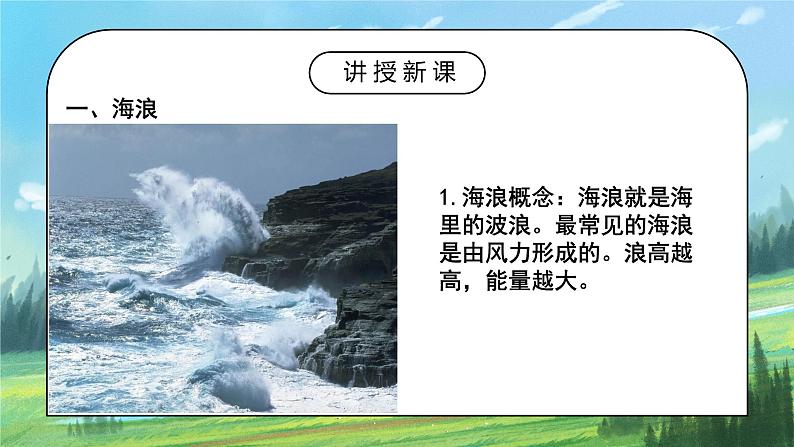 讲授新课

一、海浪

1. 海浪概念：海浪就是海里的波浪。最常见的海浪是由风力形成的。浪高越高，能量越大。